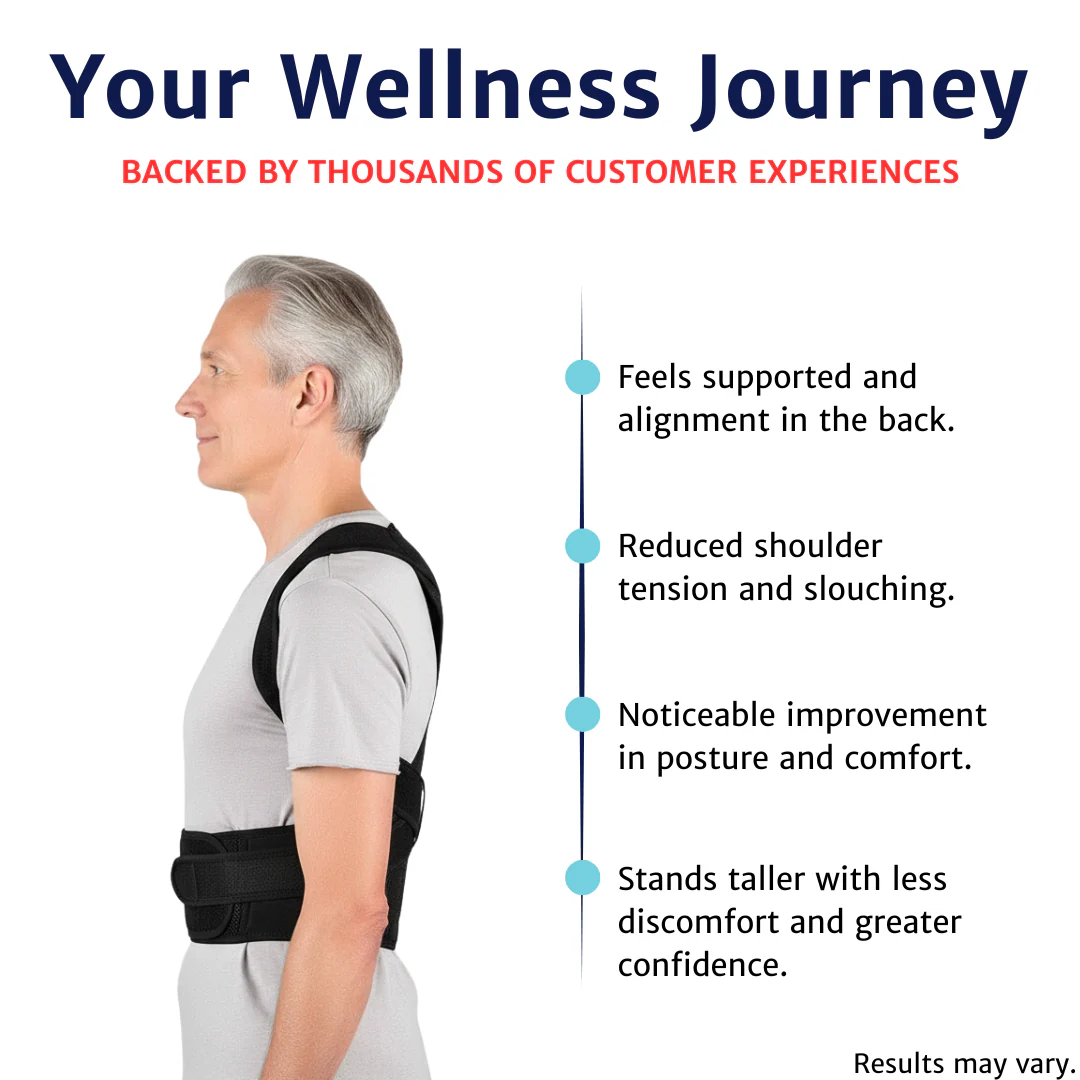 Your Wellness Journey

BACKED BY THOUSANDS OF CUSTOMER EXPERIENCES

Feels supported and alignment in the back.

Reduced shoulder tension and slouching.

Noticeable improvement in posture and comfort.

Stands taller with less discomfort and greater confidence.

Results may vary.